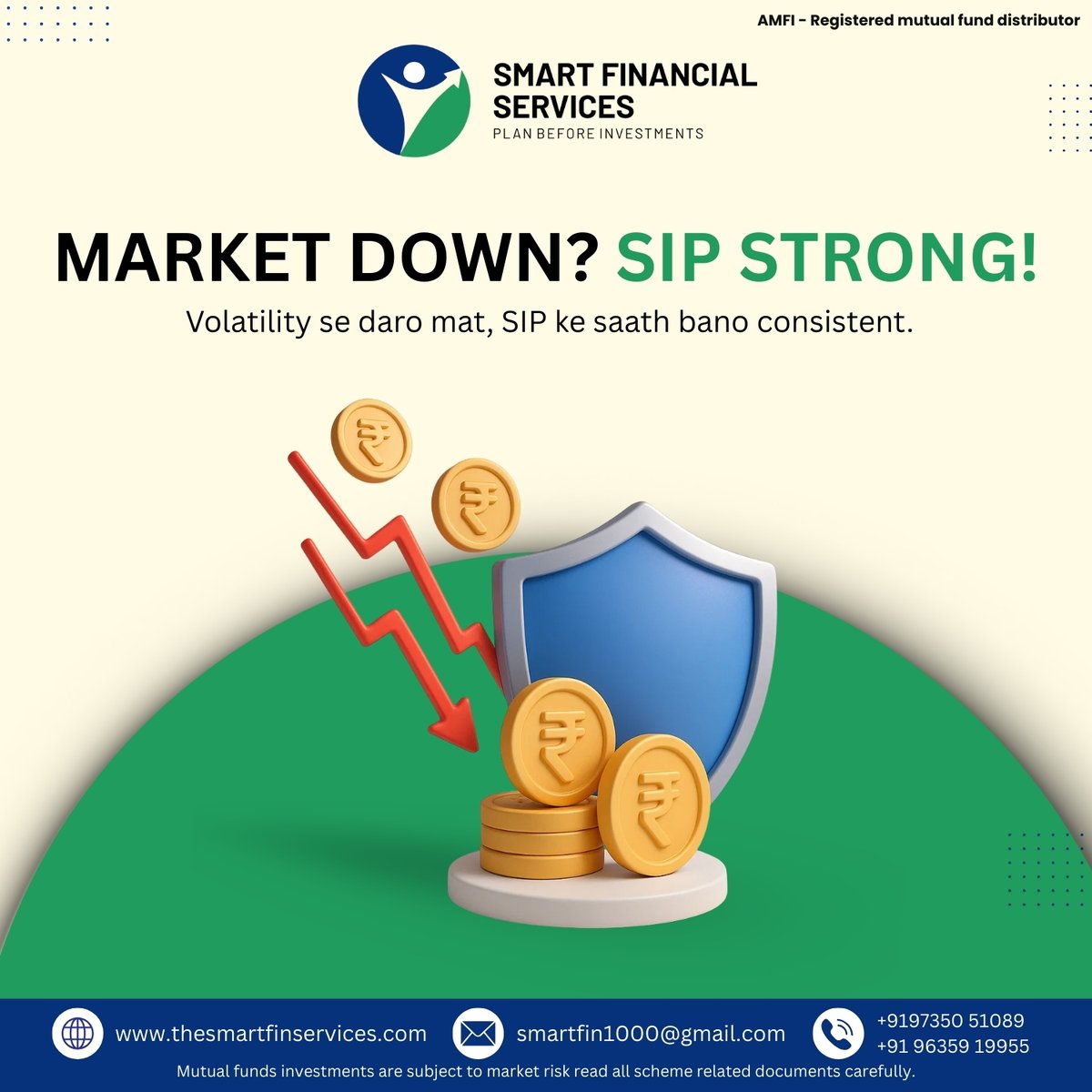 AMFI - Registered mutual fund distributor

SMART FINANCIAL SERVICES
PLAN BEFORE INVESTMENTS

MARKET DOWN? SIP STRONG!

Volatility se daro mat, SIP ke saath bano consistent.

₹

₹

₹

₹

www.thesmartfinservices.com

smartfin1000@gmail.com

+9197350 51089
+91 96359 19955

Mutual funds investments are subject to market risk read all scheme related documents carefully.